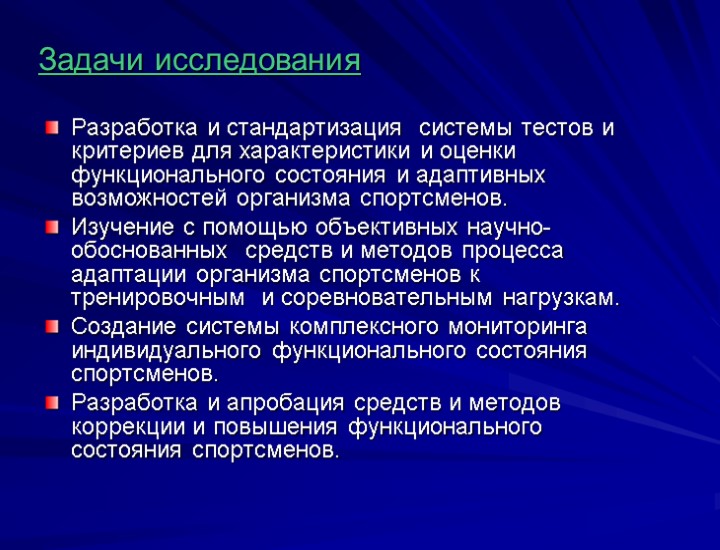 Задачи исследования

Разработка и стандартизация системы тестов и критериев для характеристики и оценки функционального состояния и адаптивных возможностей организма спортсменов.

Изучение с помощью объективных научно-обоснованных средств и методов процесса адаптации организма спортсменов к тренировочным и соревновательным нагрузкам.

Создание системы комплексного мониторинга индивидуального функционального состояния спортсменов.

Разработка и апробация средств и методов коррекции и повышения функционального состояния спортсменов.